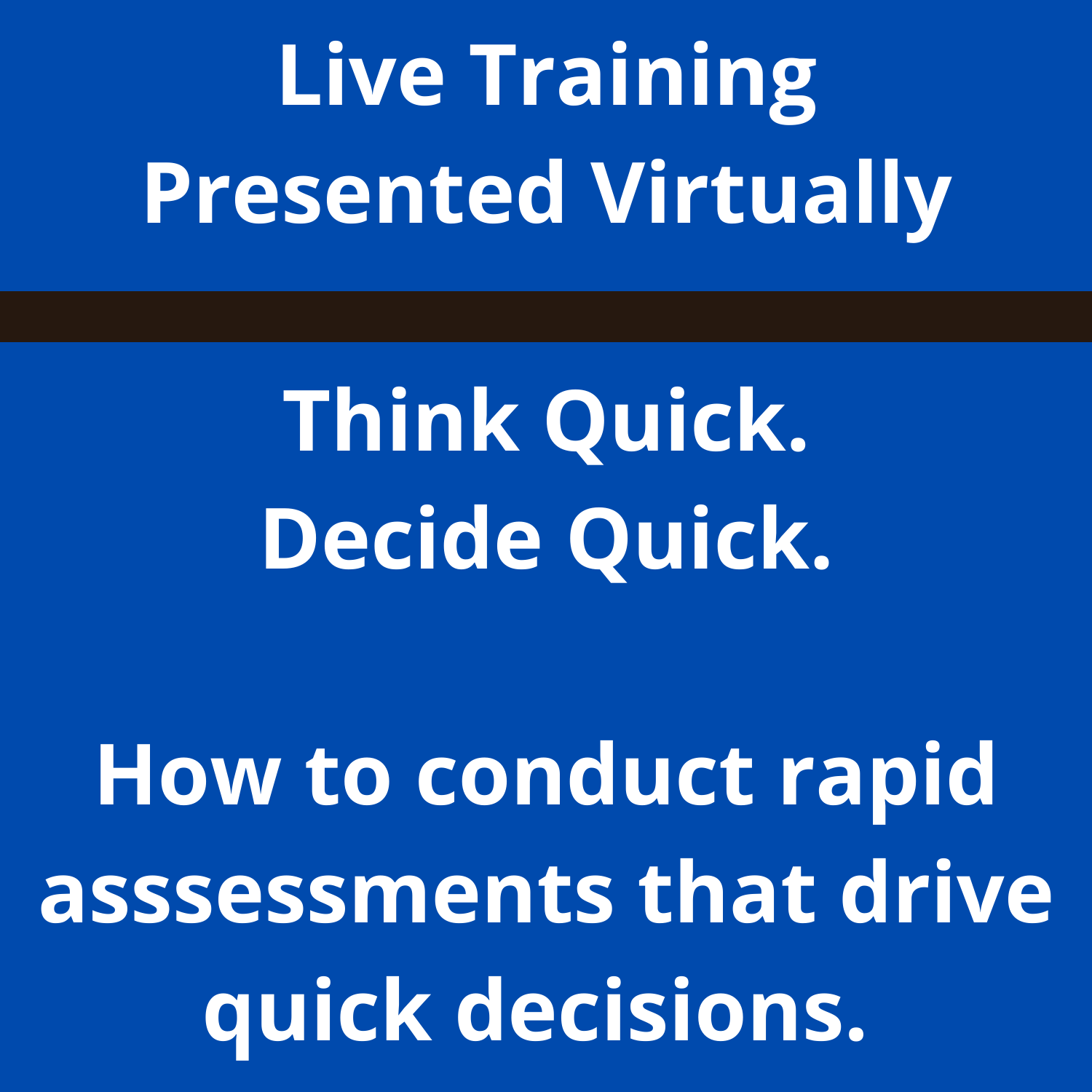 Live Training
Presented Virtually

Think Quick.
Decide Quick.

How to conduct rapid asssessments that drive quick decisions.